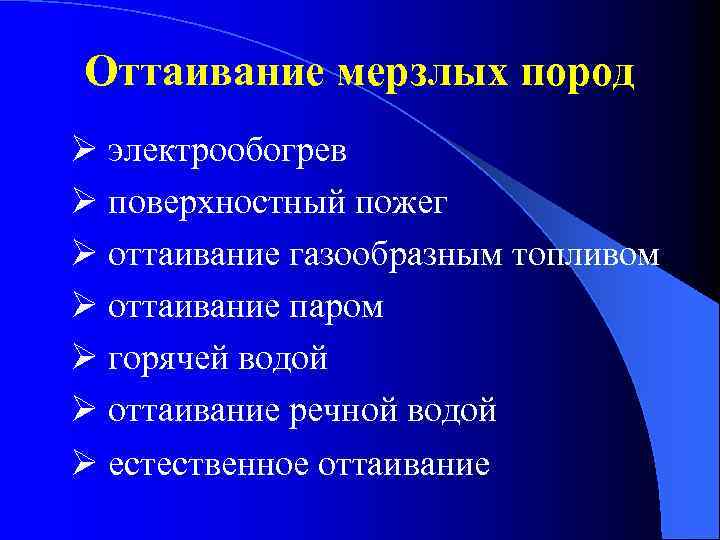 Оттаивание мерзлых пород

➢ электрообогрев
➢ поверхностный пожег
➢ оттаивание газообразным топливом
➢ оттаивание паром
➢ горячей водой
➢ оттаивание речной водой
➢ естественное оттаивание